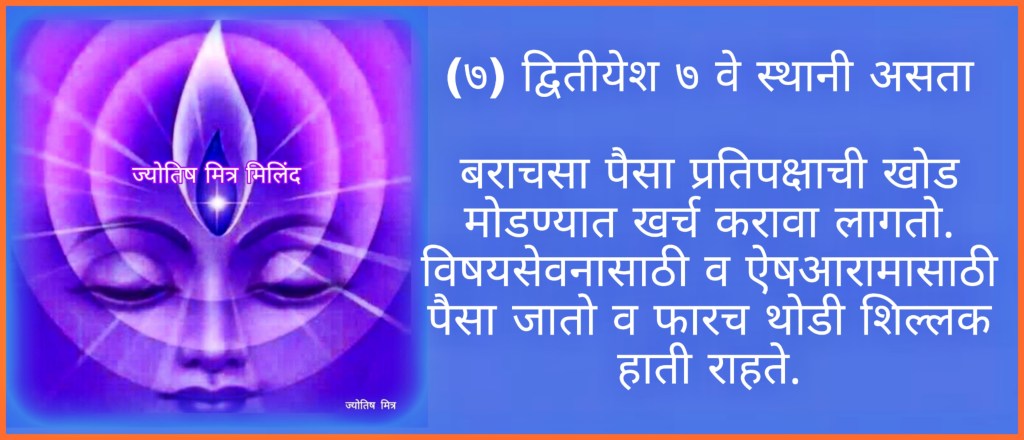 ज्योतिष मित्र मिलिंद

ज्योतिष मित्र

(७) द्वितीयेश ७ वे स्थानी असता

बराचसा पैसा प्रतिपक्षाची खोड मोडण्यात खर्च करावा लागतो. विषयसेवनासाठी व ऐषआरामासाठी पैसा जातो व फारच थोडी शिल्लक हाती राहते.